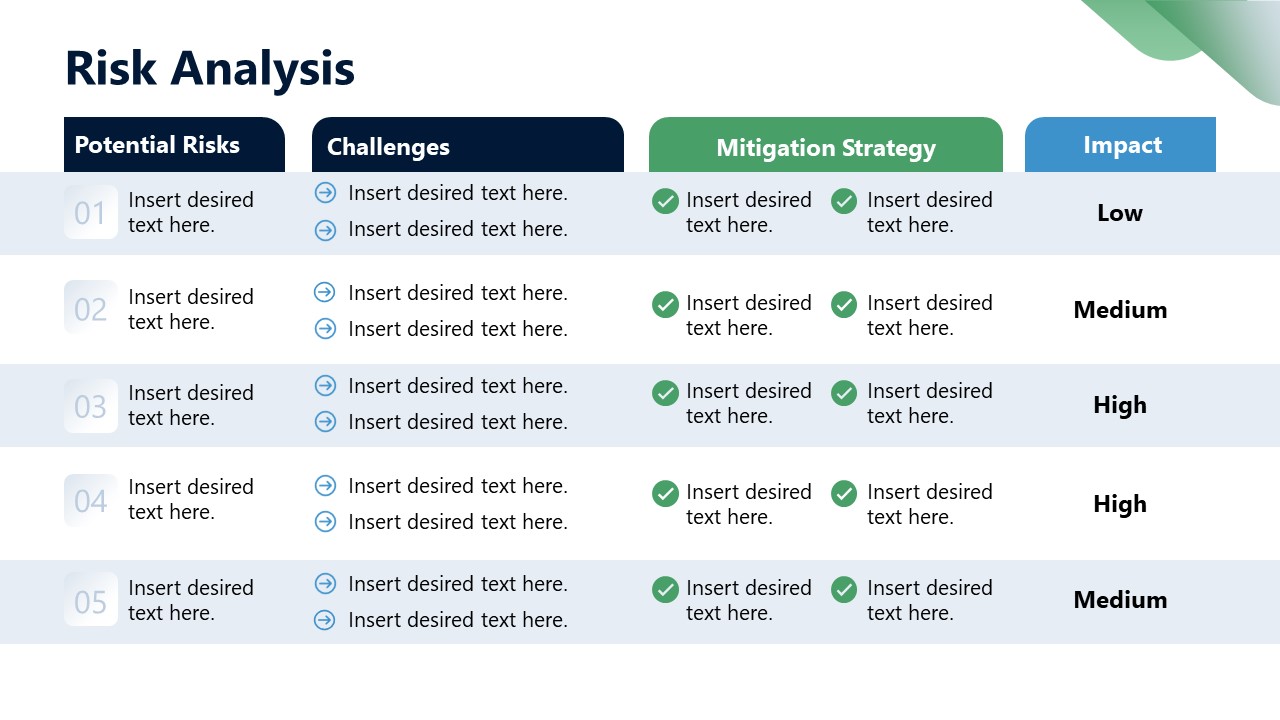 Risk Analysis

| Potential Risks | Challenges | Mitigation Strategy | Impact |
|---|---|---|---|
| 01 Insert desired text here. | Insert desired text here. Insert desired text here. | Insert desired text here. Insert desired text here. | Low |
| 02 Insert desired text here. | Insert desired text here. Insert desired text here. | Insert desired text here. Insert desired text here. | Medium |
| 03 Insert desired text here. | Insert desired text here. Insert desired text here. | Insert desired text here. Insert desired text here. | High |
| 04 Insert desired text here. | Insert desired text here. Insert desired text here. | Insert desired text here. Insert desired text here. | High |
| 05 Insert desired text here. | Insert desired text here. Insert desired text here. | Insert desired text here. Insert desired text here. | Medium |